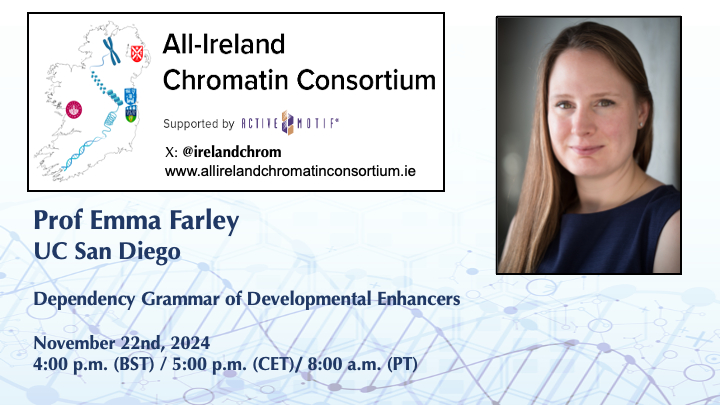 All-Ireland Chromatin Consortium

Supported by ACTIVE MOTIF®

X: @irelandchrom
www.allirelandchromatinconsortium.ie

Prof Emma Farley
UC San Diego

Dependency Grammar of Developmental Enhancers

November 22nd, 2024
4:00 p.m. (BST) / 5:00 p.m. (CET)/ 8:00 a.m. (PT)